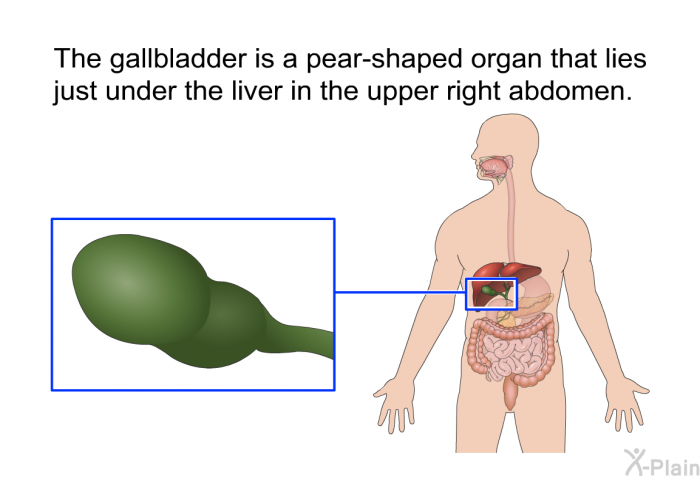 The gallbladder is a pear-shaped organ that lies just under the liver in the upper right abdomen.

X-Plain